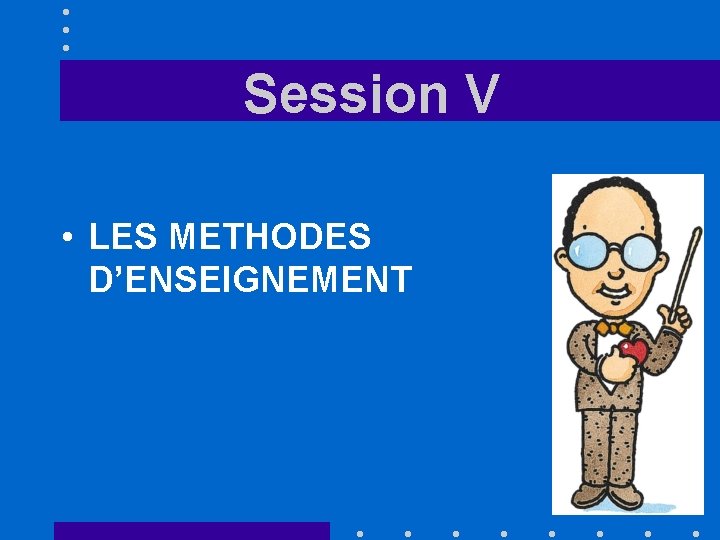 Session V

• LES METHODES D’ENSEIGNEMENT